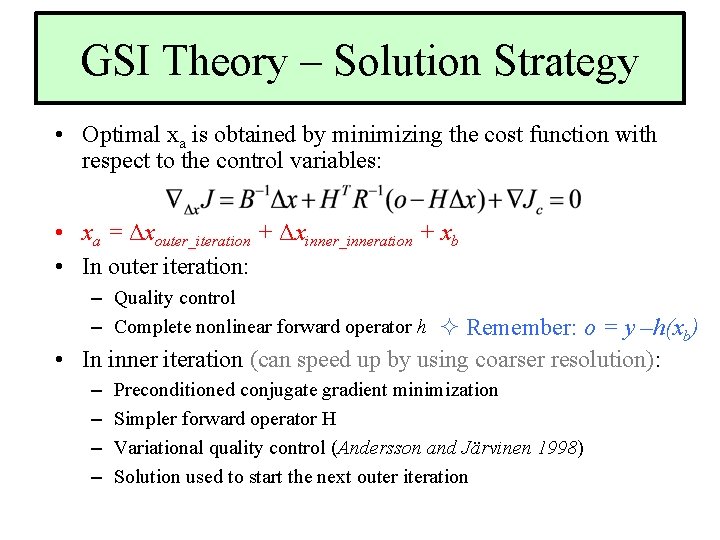 GSI Theory – Solution Strategy

• Optimal $x_a$ is obtained by minimizing the cost function with respect to the control variables:

$\nabla_{\Delta x} J = B^{-1}\Delta x + H^T R^{-1}(o - H\Delta x) + \nabla J_c = 0$

• $x_a = \Delta x_{outer\_iteration} + \Delta x_{inner\_inneration} + x_b$

• In outer iteration:
– Quality control
– Complete nonlinear forward operator $h$ ✧ Remember: $o = y - h(x_b)$

• In inner iteration (can speed up by using coarser resolution):
– Preconditioned conjugate gradient minimization
– Simpler forward operator H
– Variational quality control (Andersson and Järvinen 1998)
– Solution used to start the next outer iteration